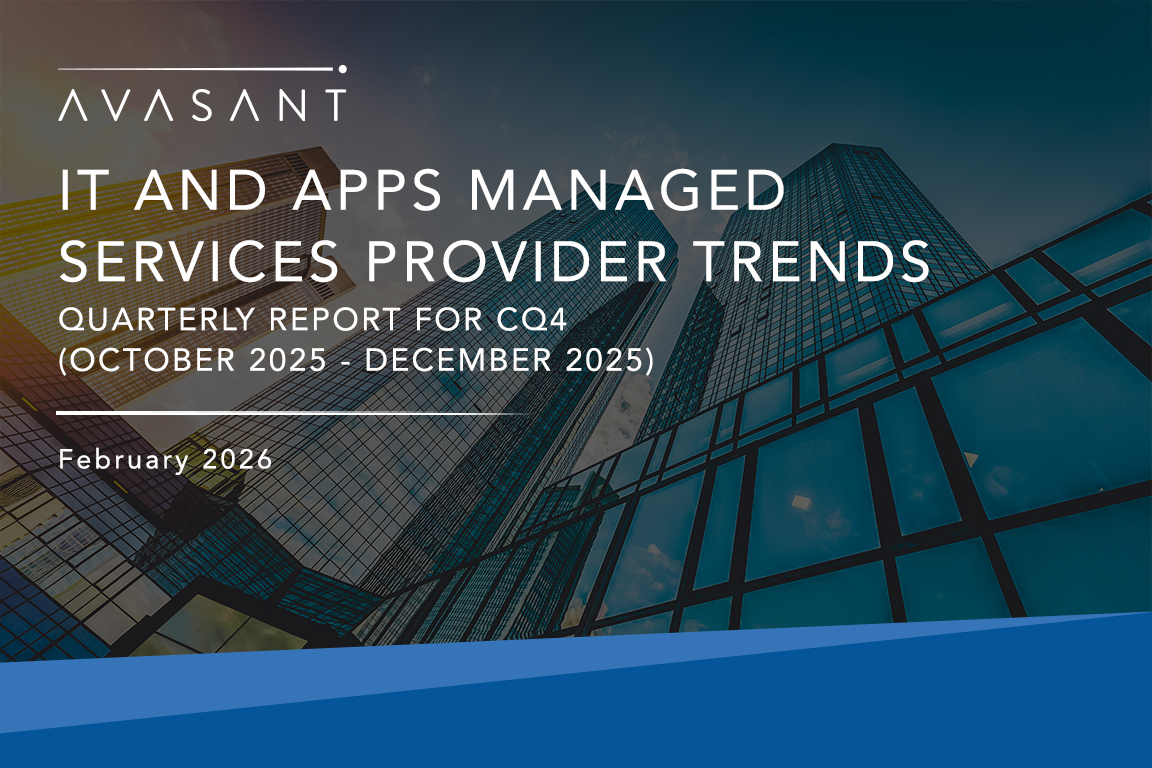 AVASANT

IT AND APPS MANAGED SERVICES PROVIDER TRENDS

QUARTERLY REPORT FOR CQ4 (OCTOBER 2025 - DECEMBER 2025)

February 2026